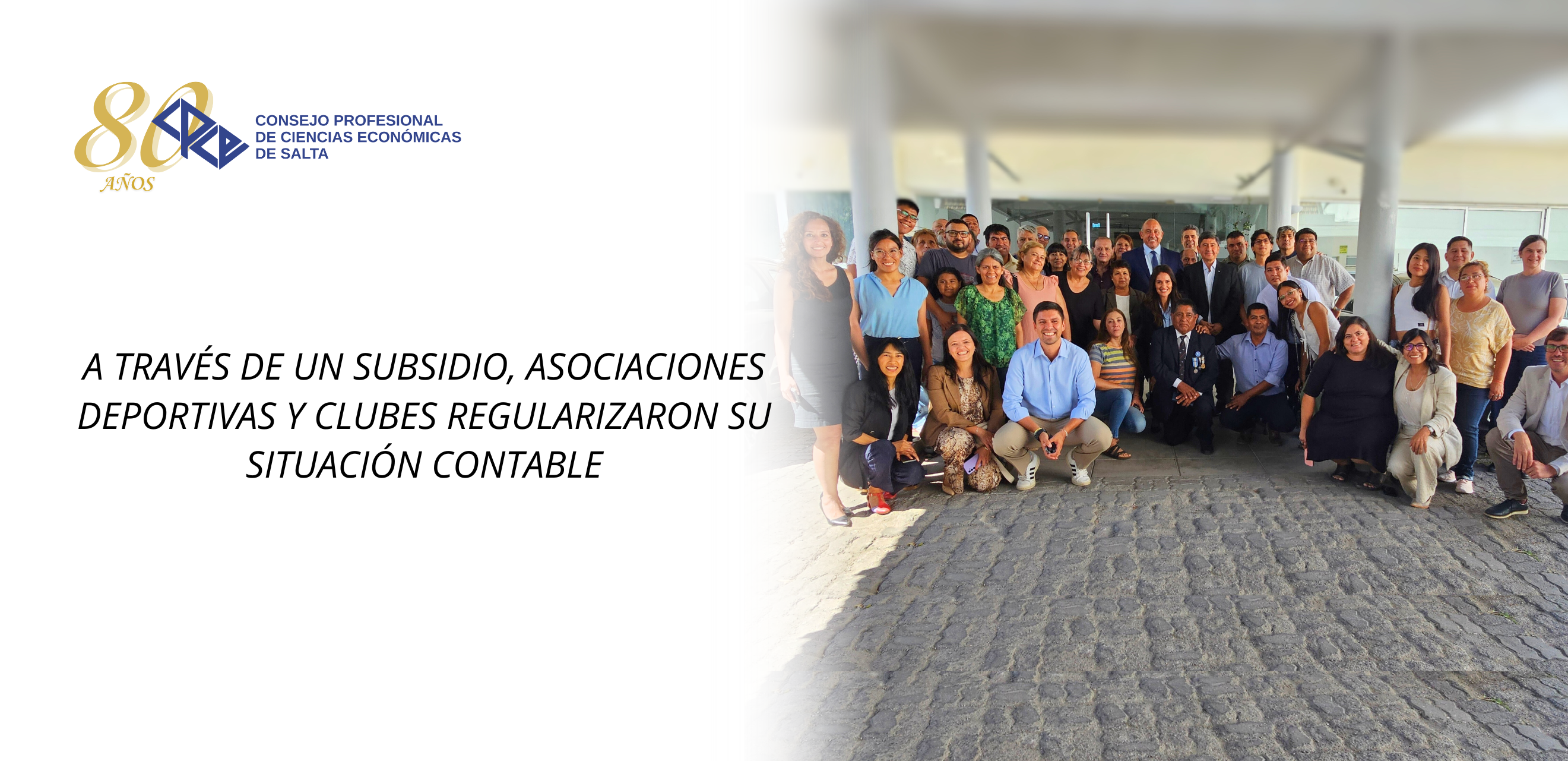 80 AÑOS
CPCE
CONSEJO PROFESIONAL DE CIENCIAS ECONÓMICAS DE SALTA

A TRAVÉS DE UN SUBSIDIO, ASOCIACIONES DEPORTIVAS Y CLUBES REGULARIZARON SU SITUACIÓN CONTABLE